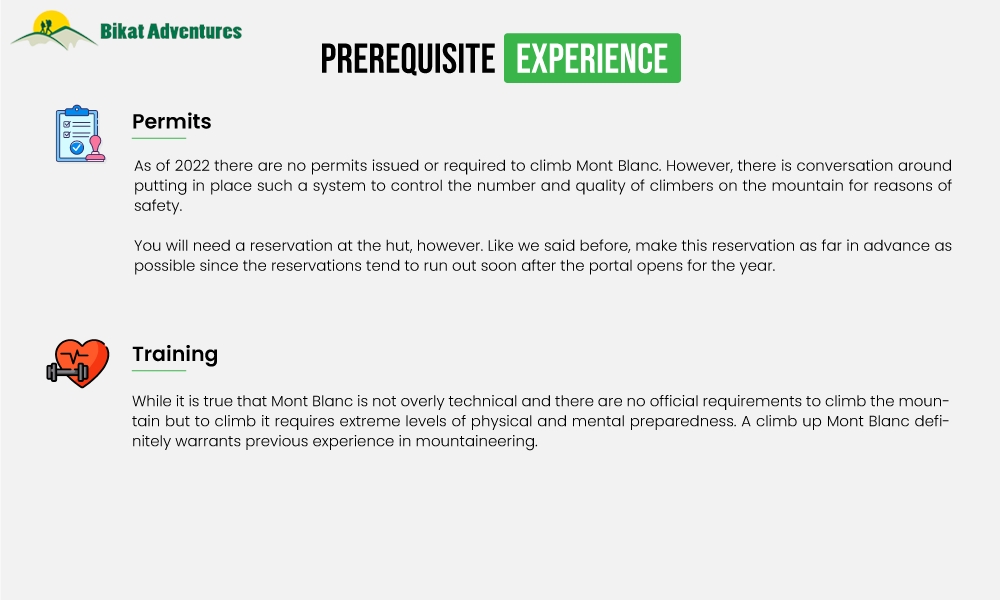 Bikat Adventures

PREREQUISITE EXPERIENCE

Permits

As of 2022 there are no permits issued or required to climb Mont Blanc. However, there is conversation around putting in place such a system to control the number and quality of climbers on the mountain for reasons of safety.

You will need a reservation at the hut, however. Like we said before, make this reservation as far in advance as possible since the reservations tend to run out soon after the portal opens for the year.

Training

While it is true that Mont Blanc is not overly technical and there are no official requirements to climb the mountain but to climb it requires extreme levels of physical and mental preparedness. A climb up Mont Blanc definitely warrants previous experience in mountaineering.